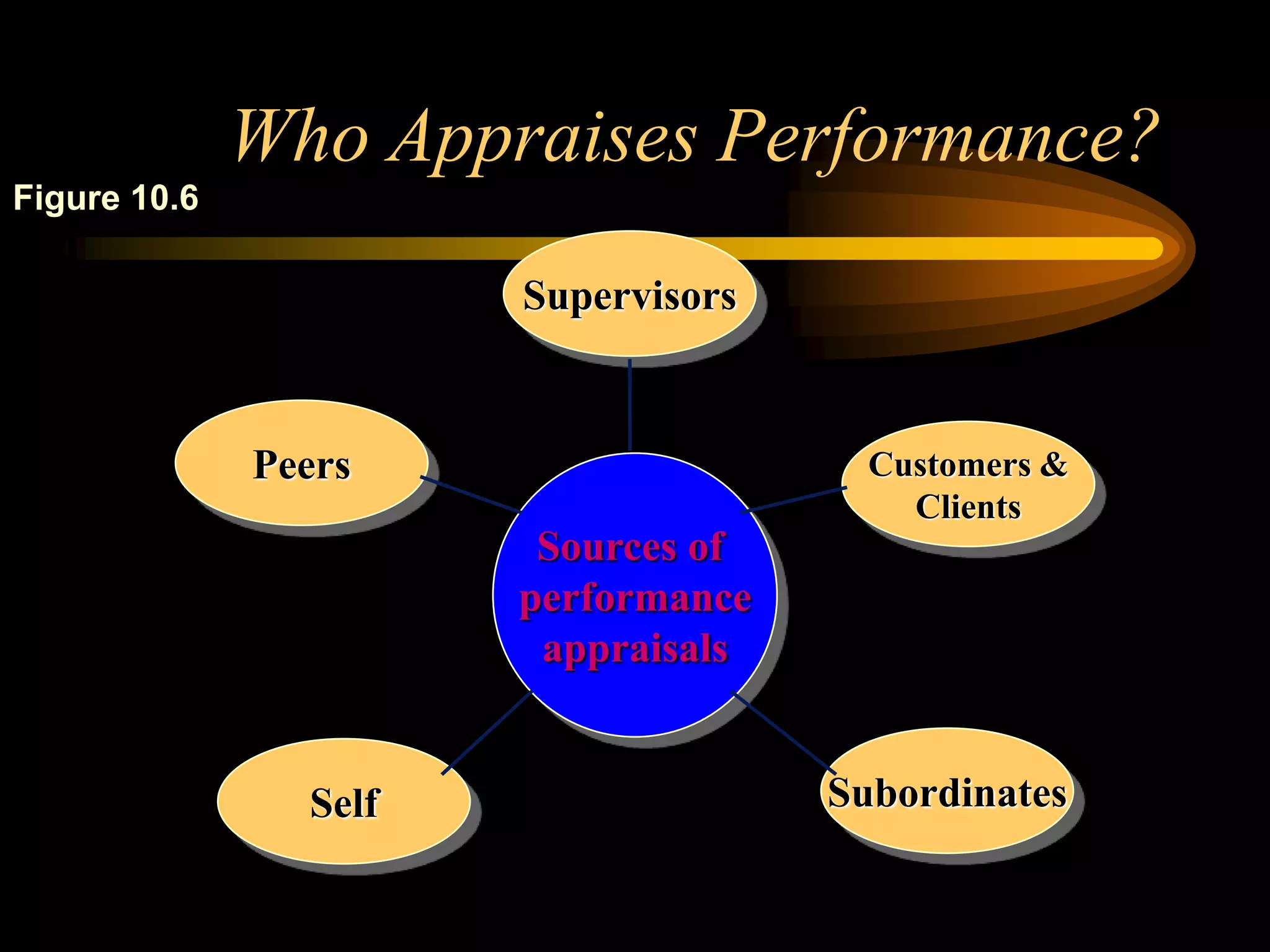 Who Appraises Performance?

Figure 10.6

Supervisors

Peers

Customers & Clients

Sources of performance appraisals

Self

Subordinates